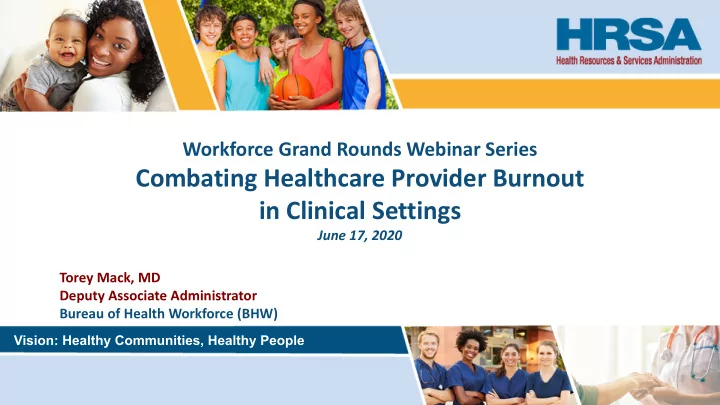 HRSA
Health Resources & Services Administration

Workforce Grand Rounds Webinar Series
Combating Healthcare Provider Burnout in Clinical Settings
June 17, 2020

Torey Mack, MD
Deputy Associate Administrator
Bureau of Health Workforce (BHW)

Vision: Healthy Communities, Healthy People